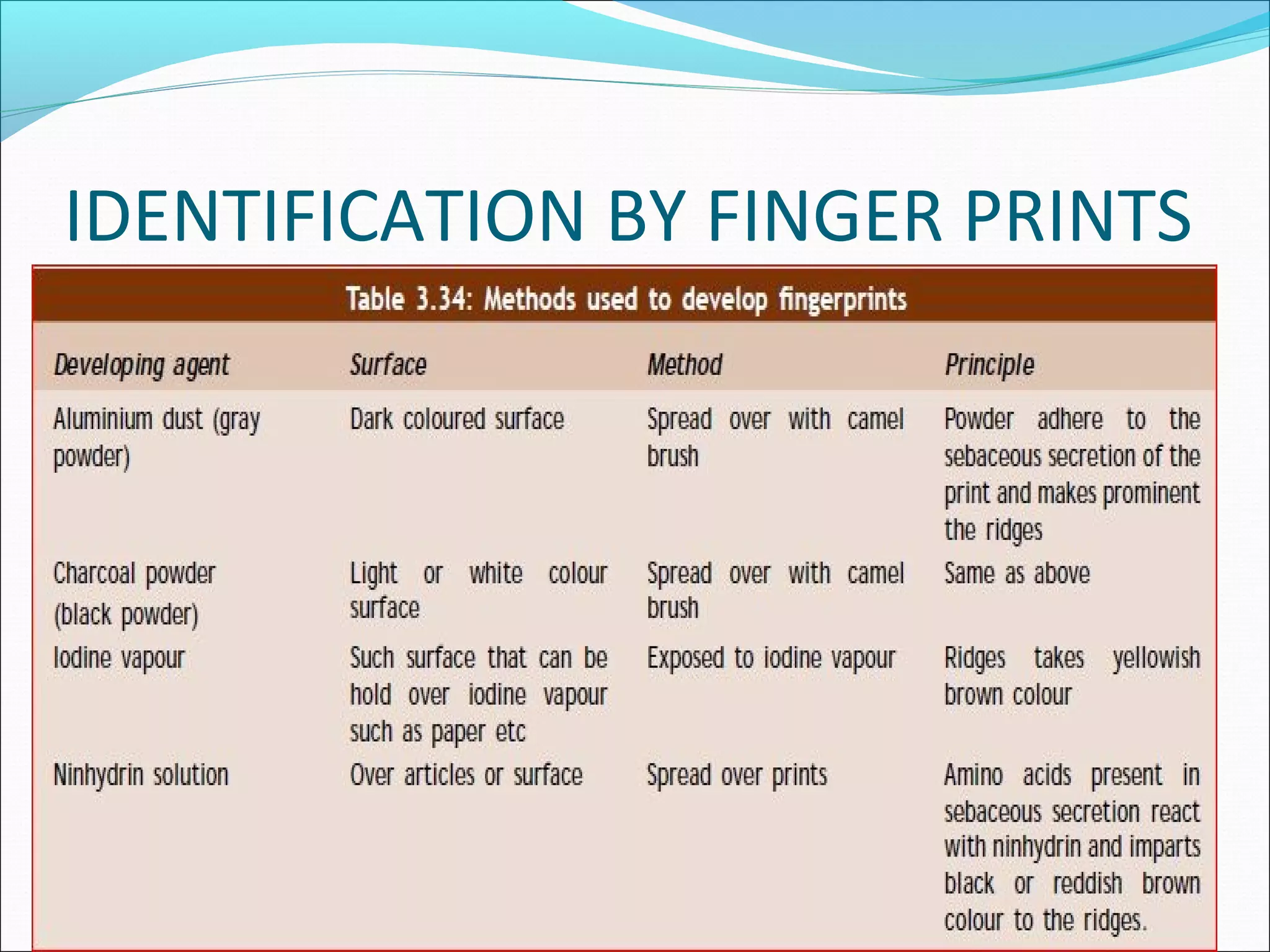 IDENTIFICATION BY FINGER PRINTS

Table 3.34: Methods used to develop fingerprints

| Developing agent | Surface | Method | Principle |
|---|---|---|---|
| Aluminium dust (gray powder) | Dark coloured surface | Spread over with camel brush | Powder adhere to the sebaceous secretion of the print and makes prominent the ridges |
| Charcoal powder (black powder) | Light or white colour surface | Spread over with camel brush | Same as above |
| Iodine vapour | Such surface that can be hold over iodine vapour such as paper etc | Exposed to iodine vapour | Ridges takes yellowish brown colour |
| Ninhydrin solution | Over articles or surface | Spread over prints | Amino acids present in sebaceous secretion react with ninhydrin and imparts black or reddish brown colour to the ridges. |